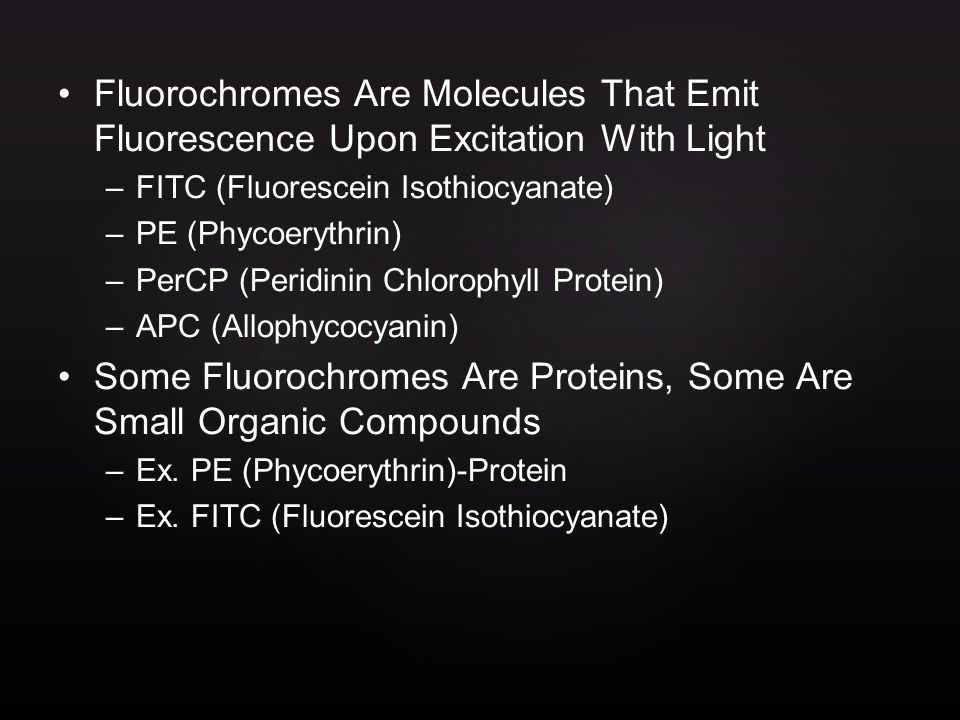 • Fluorochromes Are Molecules That Emit Fluorescence Upon Excitation With Light
– FITC (Fluorescein Isothiocyanate)
– PE (Phycoerythrin)
– PerCP (Peridinin Chlorophyll Protein)
– APC (Allophycocyanin)
• Some Fluorochromes Are Proteins, Some Are Small Organic Compounds
– Ex. PE (Phycoerythrin)-Protein
– Ex. FITC (Fluorescein Isothiocyanate)